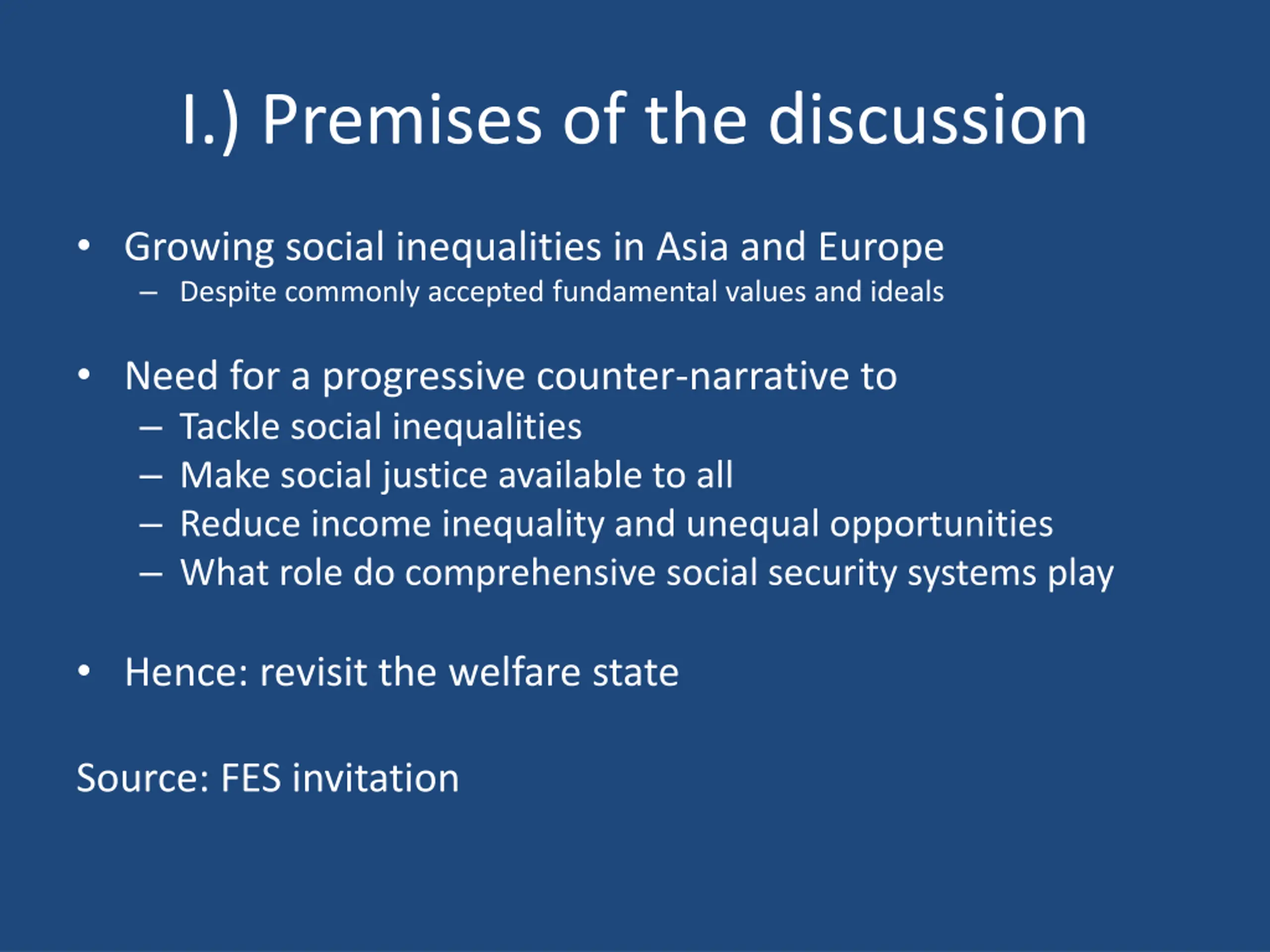 I.) Premises of the discussion

• Growing social inequalities in Asia and Europe
– Despite commonly accepted fundamental values and ideals

• Need for a progressive counter-narrative to
– Tackle social inequalities
– Make social justice available to all
– Reduce income inequality and unequal opportunities
– What role do comprehensive social security systems play

• Hence: revisit the welfare state

Source: FES invitation